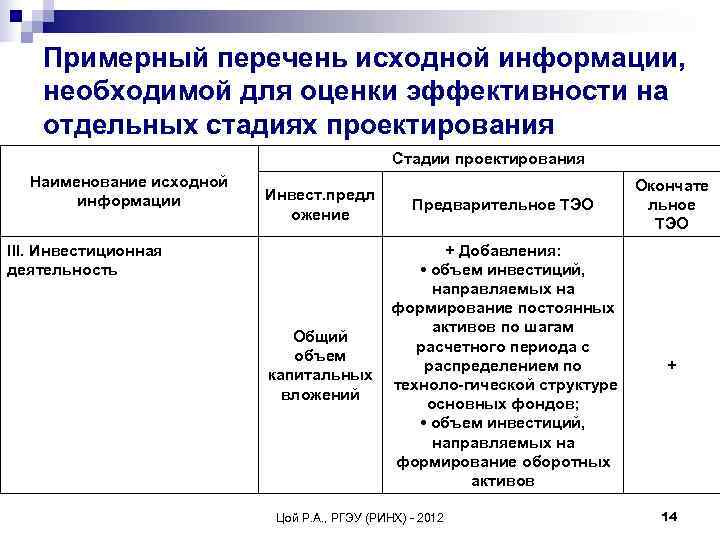 Примерный перечень исходной информации, необходимой для оценки эффективности на отдельных стадиях проектирования

| Наименование исходной информации | Стадии проектирования | | |
|---|---|---|---|
| | Инвест.предложение | Предварительное ТЭО | Окончательное ТЭО |
| III. Инвестиционная деятельность | Общий объем капитальных вложений | + Добавления: • объем инвестиций, направляемых на формирование постоянных активов по шагам расчетного периода с распределением по техноло-гической структуре основных фондов; • объем инвестиций, направляемых на формирование оборотных активов | + |

Цой Р.А., РГЭУ (РИНХ) - 2012

14